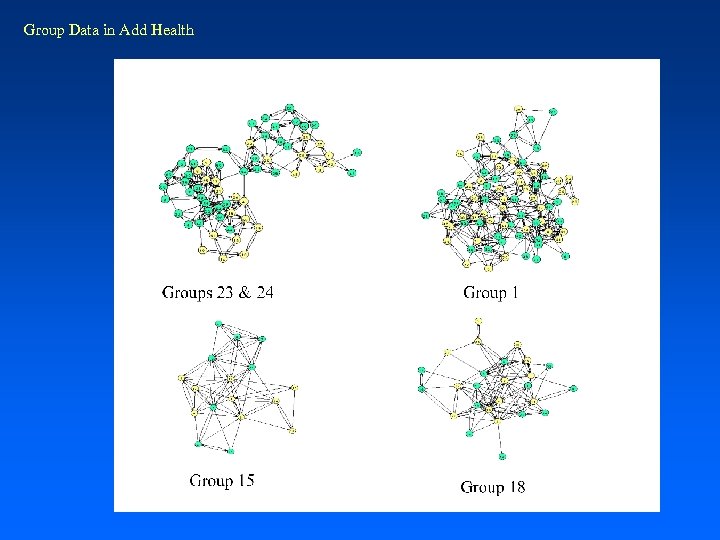 Group Data in Add Health

Groups 23 & 24

Group 1

Group 15

Group 18